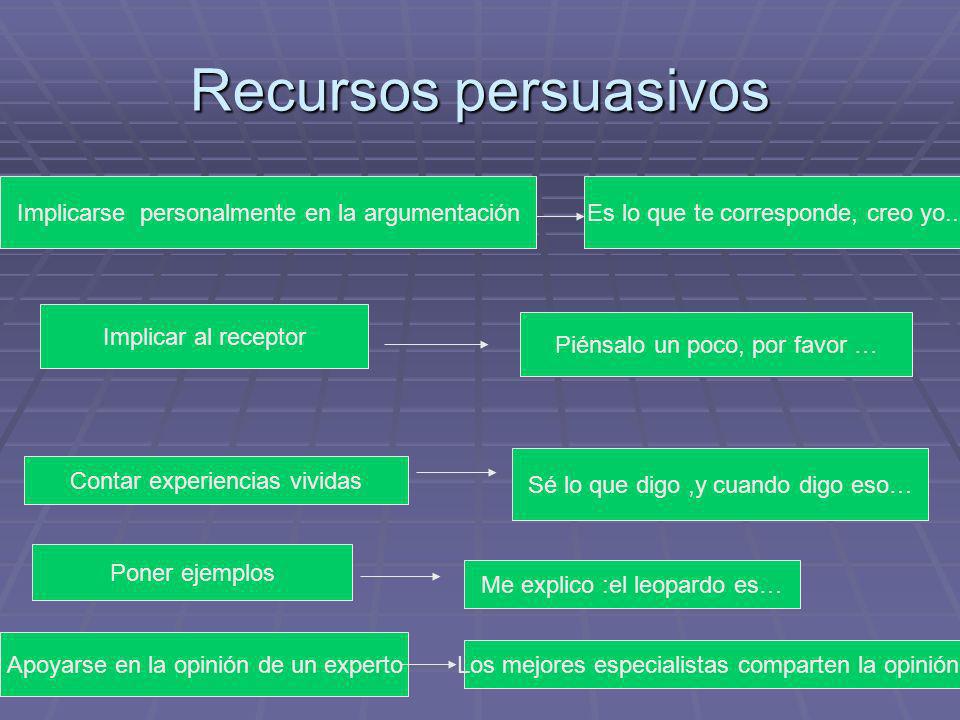 Recursos persuasivos

Implicarse personalmente en la argumentación

Es lo que te corresponde, creo yo..

Implicar al receptor

Piénsalo un poco, por favor …

Contar experiencias vividas

Sé lo que digo ,y cuando digo eso…

Poner ejemplos

Me explico :el leopardo es…

Apoyarse en la opinión de un experto

Los mejores especialistas comparten la opinión